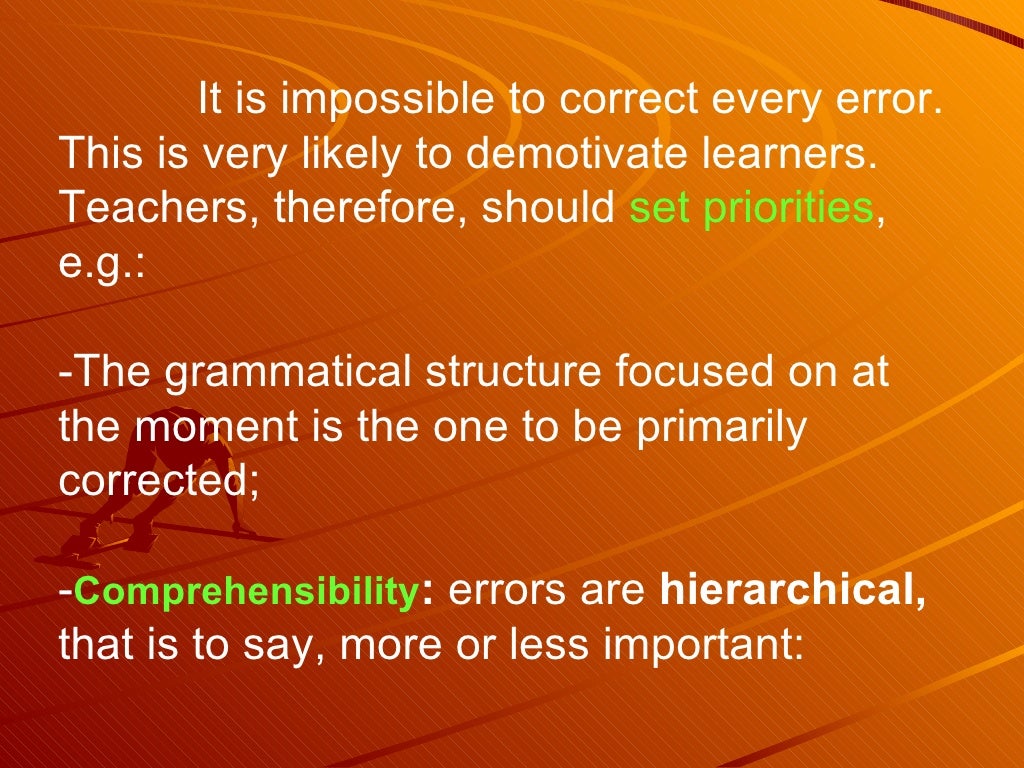 It is impossible to correct every error. This is very likely to demotivate learners. Teachers, therefore, should set priorities, e.g.:

-The grammatical structure focused on at the moment is the one to be primarily corrected;

-Comprehensibility: errors are hierarchical, that is to say, more or less important: